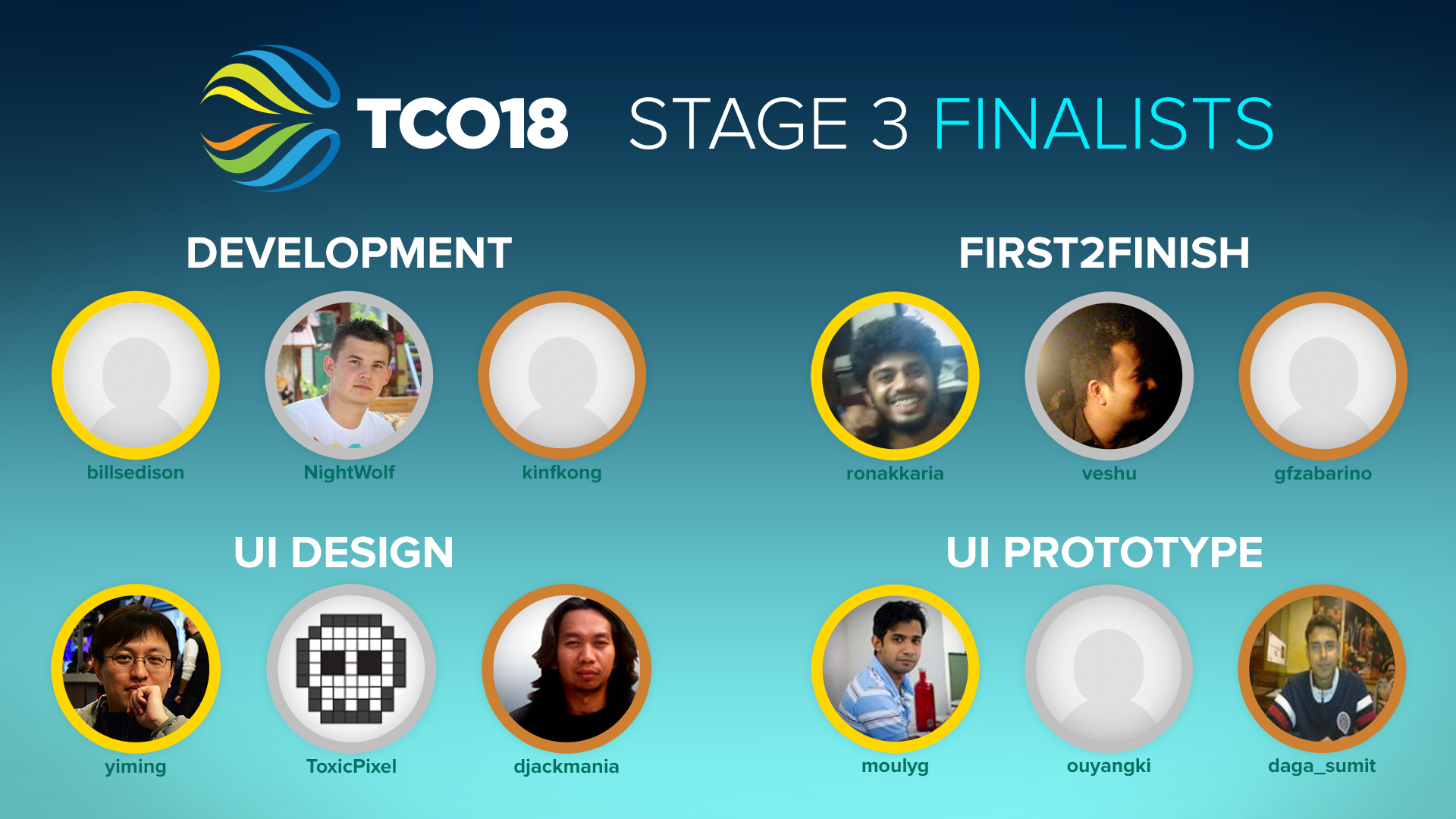 TCO18 STAGE 3 FINALISTS

DEVELOPMENT

billsedison NightWolf kinfkong

FIRST2FINISH

ronakkaria veshu gfzabarino

UI DESIGN

yiming ToxicPixel djackmania

UI PROTOTYPE

moulyg ouyangki daga_sumit